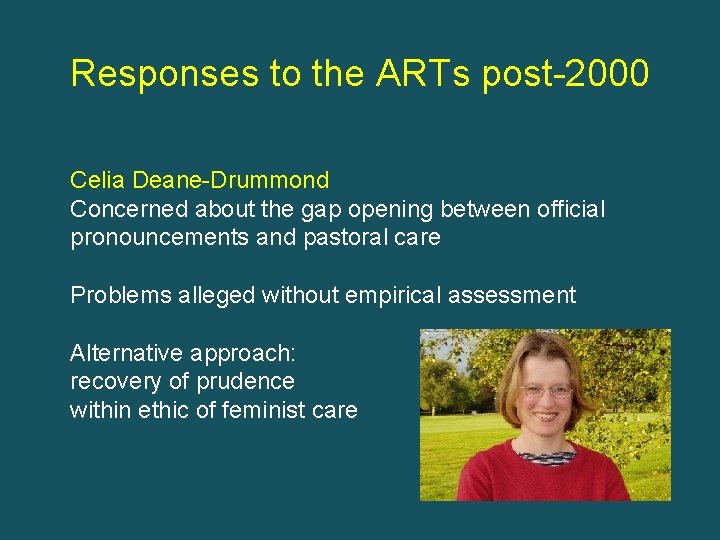 Responses to the ARTs post-2000

Celia Deane-Drummond
Concerned about the gap opening between official pronouncements and pastoral care

Problems alleged without empirical assessment

Alternative approach:
recovery of prudence
within ethic of feminist care